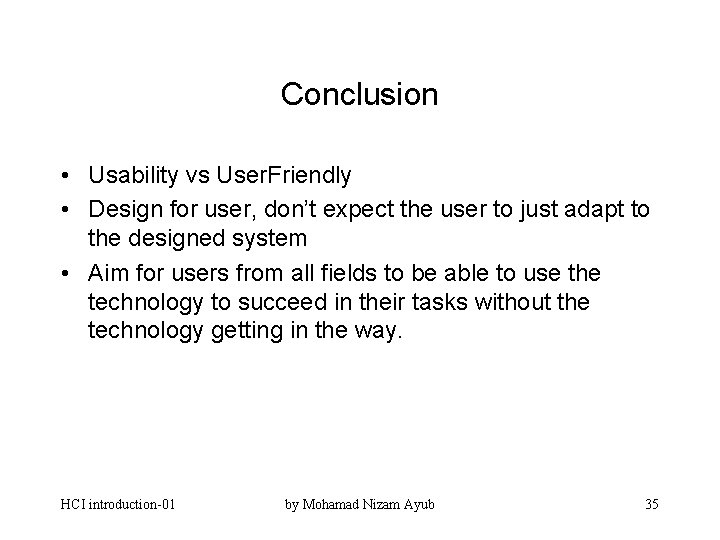 Conclusion

• Usability vs UserFriendly
• Design for user, don't expect the user to just adapt to the designed system
• Aim for users from all fields to be able to use the technology to succeed in their tasks without the technology getting in the way.

HCI introduction-01 by Mohamad Nizam Ayub 35